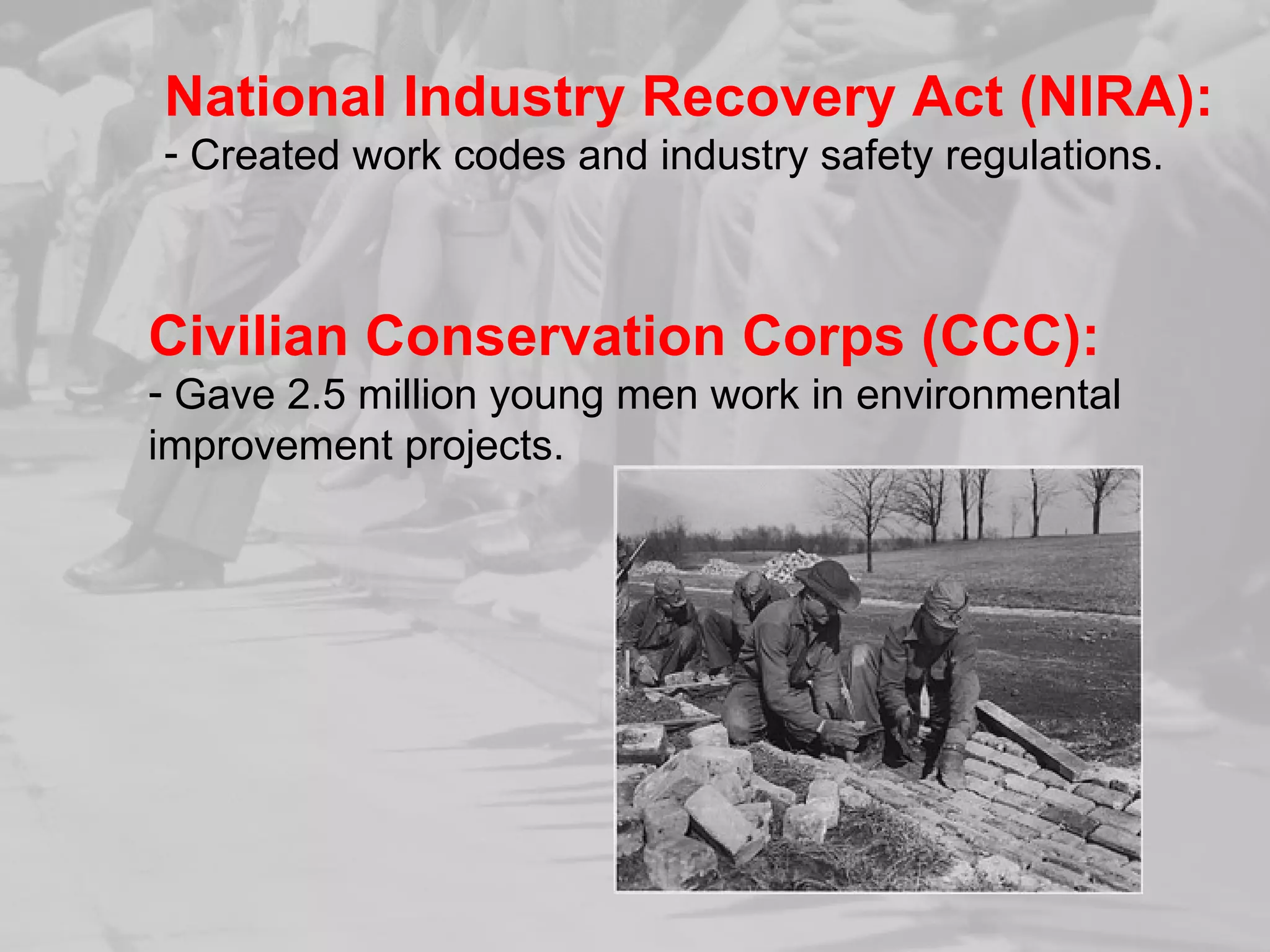 National Industry Recovery Act (NIRA):
- Created work codes and industry safety regulations.

Civilian Conservation Corps (CCC):
- Gave 2.5 million young men work in environmental improvement projects.